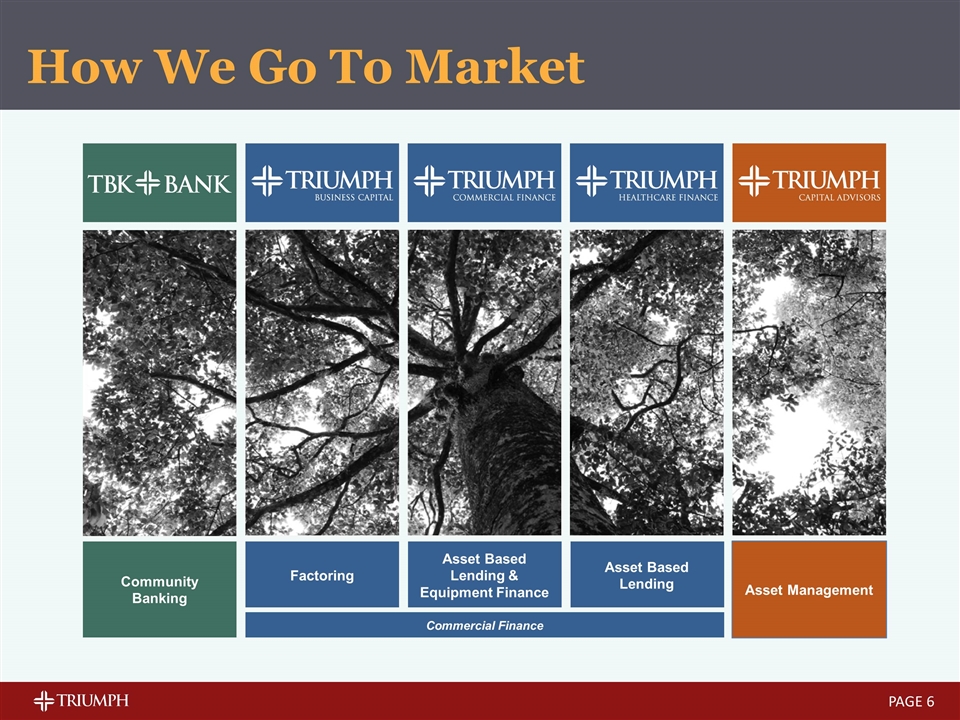 How We Go To Market

TBK BANK

TRIUMPH BUSINESS CAPITAL

TRIUMPH COMMERCIAL FINANCE

TRIUMPH HEALTHCARE FINANCE

TRIUMPH CAPITAL ADVISORS

Community Banking

Factoring

Asset Based Lending & Equipment Finance

Asset Based Lending

Asset Management

Commercial Finance

TRIUMPH

PAGE 6